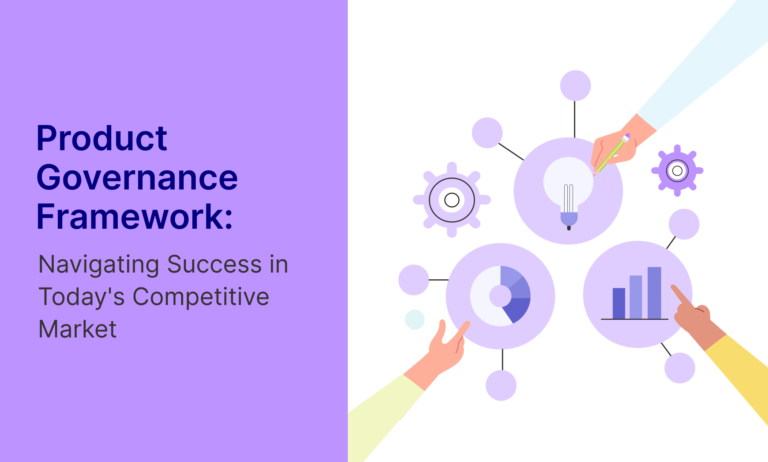 Product Governance Framework:

Navigating Success in Today's Competitive Market